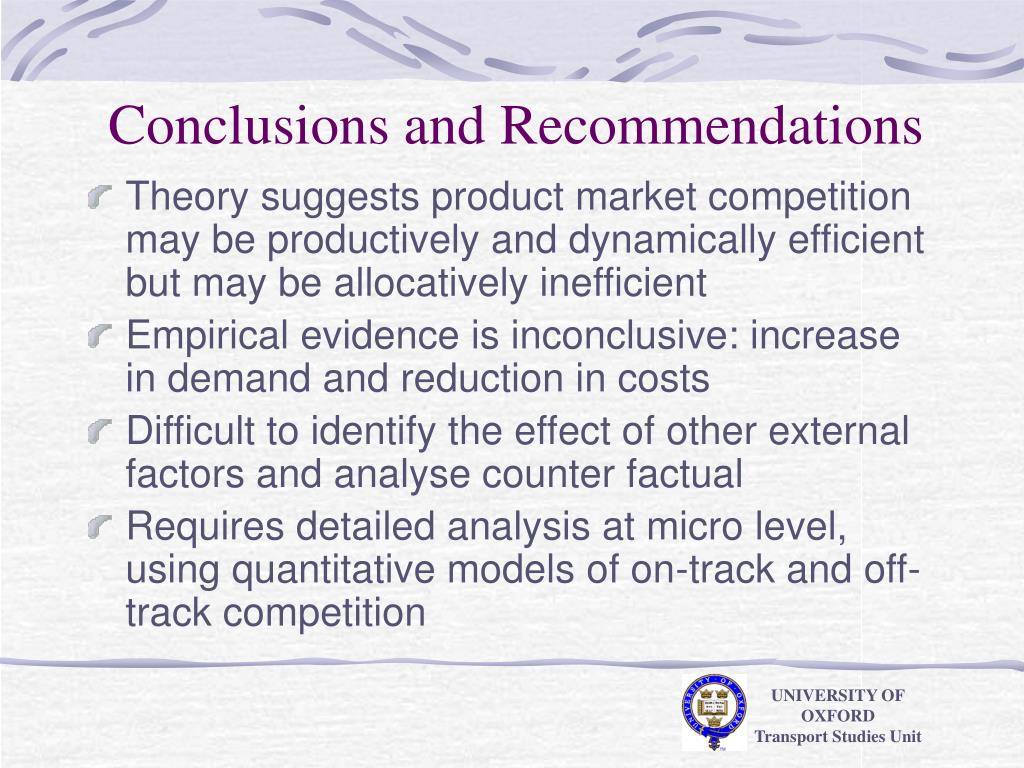 Conclusions and Recommendations

Theory suggests product market competition may be productively and dynamically efficient but may be allocatively inefficient

Empirical evidence is inconclusive: increase in demand and reduction in costs

Difficult to identify the effect of other external factors and analyse counter factual

Requires detailed analysis at micro level, using quantitative models of on-track and off-track competition

UNIVERSITY OF OXFORD
Transport Studies Unit